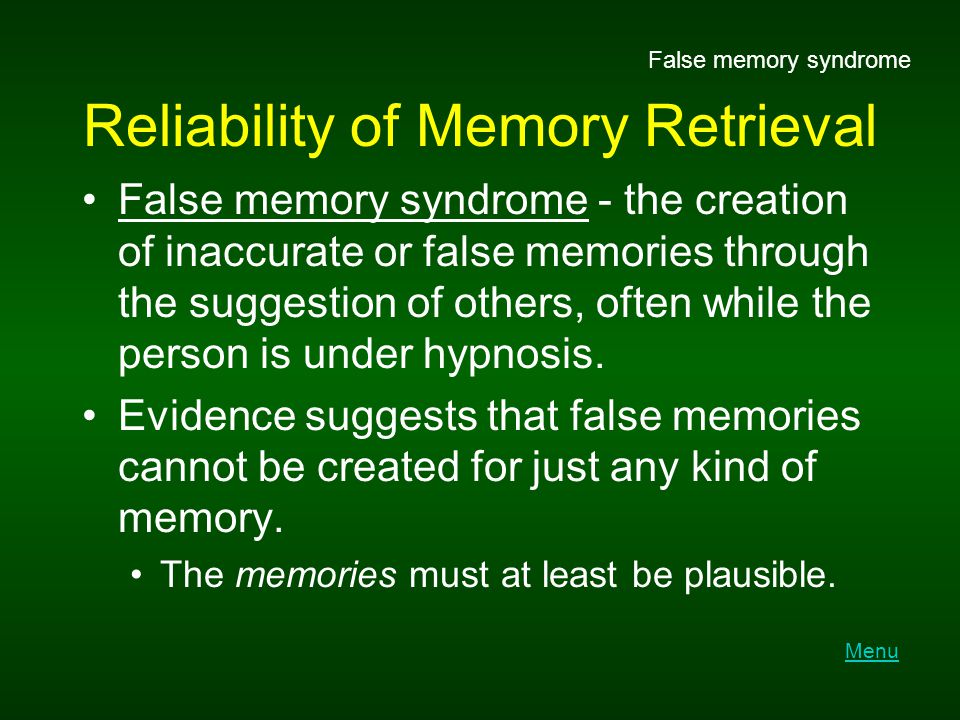 False memory syndrome

Reliability of Memory Retrieval

• False memory syndrome - the creation of inaccurate or false memories through the suggestion of others, often while the person is under hypnosis.

• Evidence suggests that false memories cannot be created for just any kind of memory.

• The memories must at least be plausible.

Menu